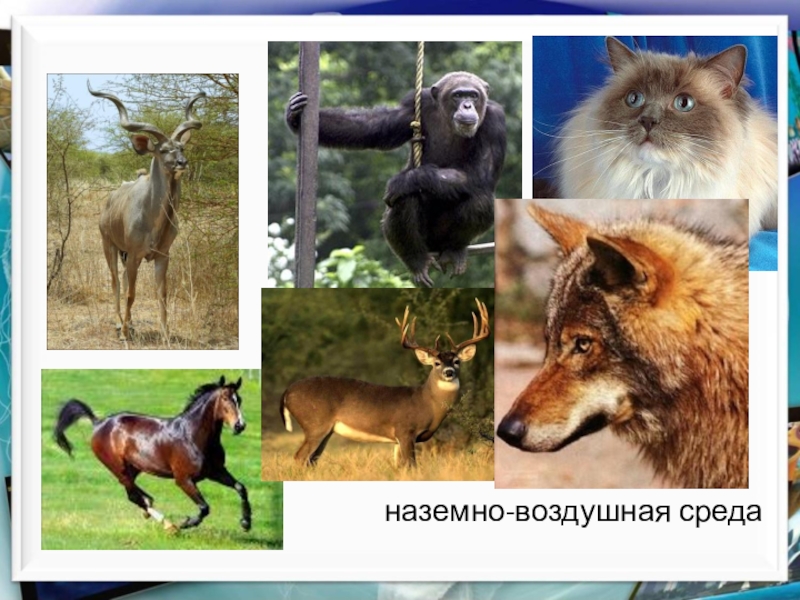 наземно-воздушная среда